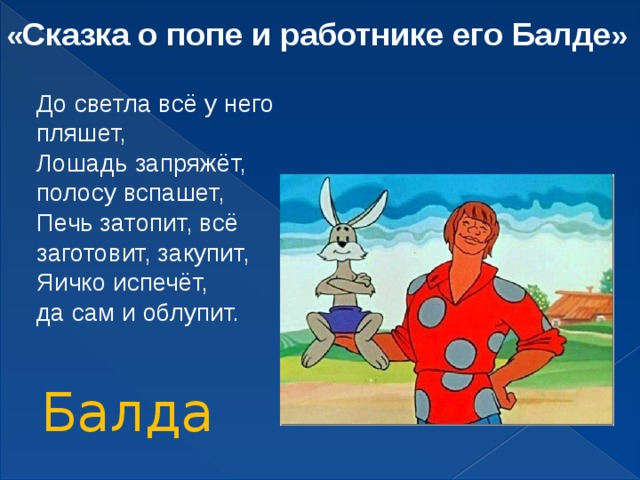 «Сказка о попе и работнике его Балде»

До светла всё у него пляшет,
Лошадь запряжёт, полосу вспашет,
Печь затопит, всё заготовит, закупит,
Яичко испечёт,
да сам и облупит.

Балда